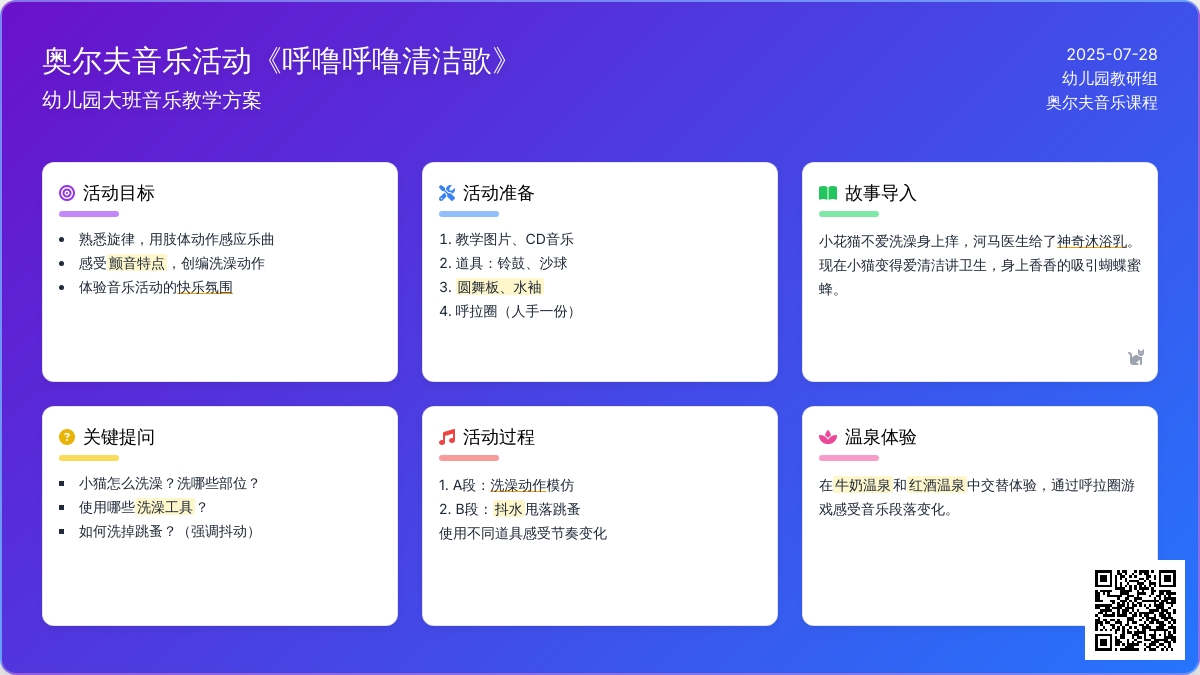 奥尔夫音乐活动《呼噜呼噜清洁歌》
幼儿园大班音乐教学方案

2025-07-28
幼儿园教研组
奥尔夫音乐课程

活动目标

- 熟悉旋律，用肢体动作感应乐曲
- 感受颤音特点，创编洗澡动作
- 体验音乐活动的快乐氛围

活动准备

1. 教学图片、CD音乐
2. 道具：铃鼓、沙球
3. 圆舞板、水袖
4. 呼拉圈（人手一份）

故事导入

小花猫不爱洗澡身上痒，河马医生给了神奇沐浴乳。现在小猫变得爱清洁讲卫生，身上香香的吸引蝴蝶蜜蜂。

关键提问

- 小猫怎么洗澡？洗哪些部位？
- 使用哪些洗澡工具？
- 如何洗掉跳蚤？（强调抖动）

活动过程

1. A段：洗澡动作模仿
2. B段：抖水甩落跳蚤
使用不同道具感受节奏变化

温泉体验

在牛奶温泉和红酒温泉中交替体验，通过呼拉圈游戏感受音乐段落变化。